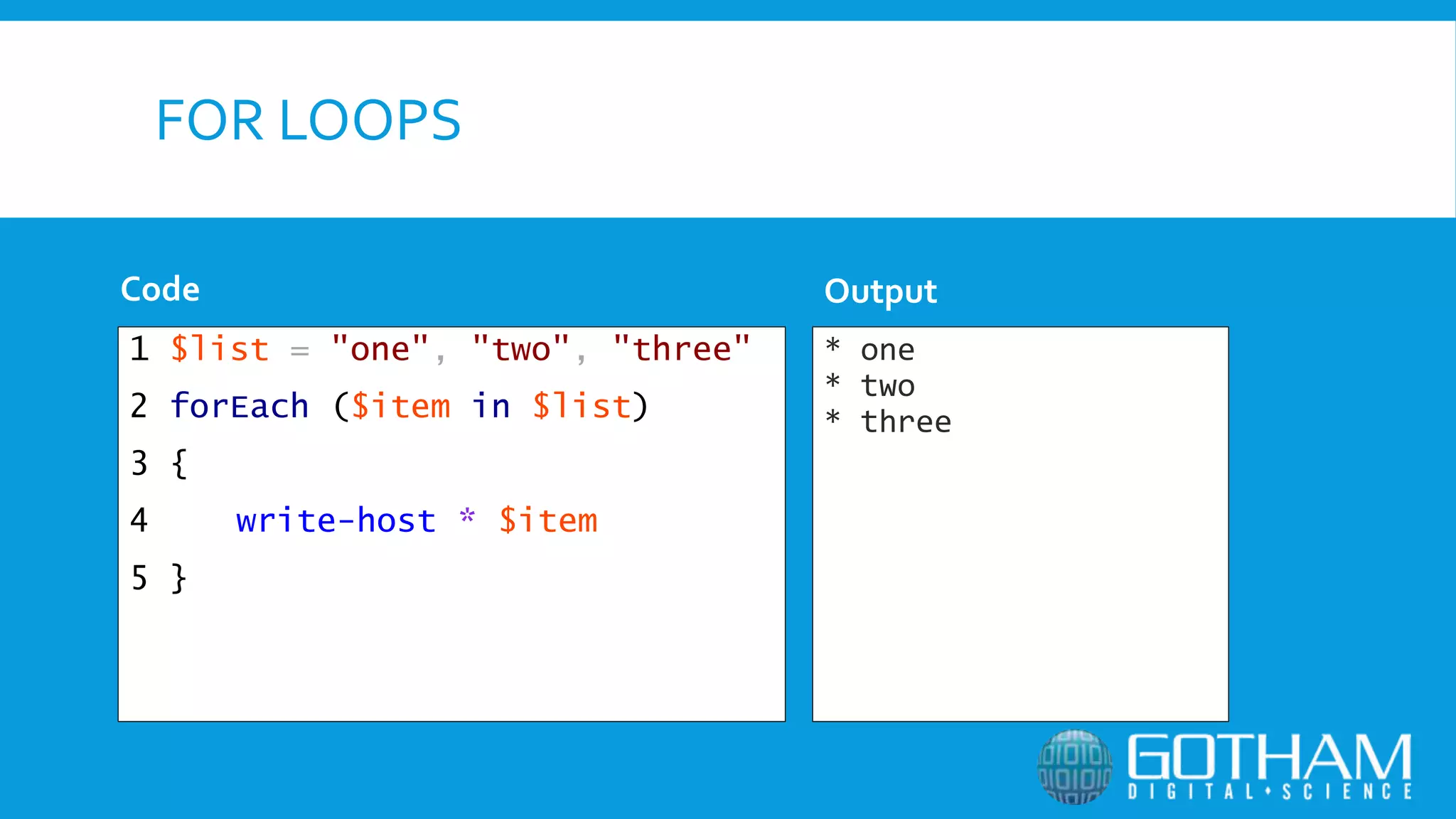 FOR LOOPS

Code

1 $list = "one", "two", "three"
2 forEach ($item in $list)
3 {
4     write-host * $item
5 }

Output

* one
* two
* three

GOTHAM
DIGITAL • SCIENCE